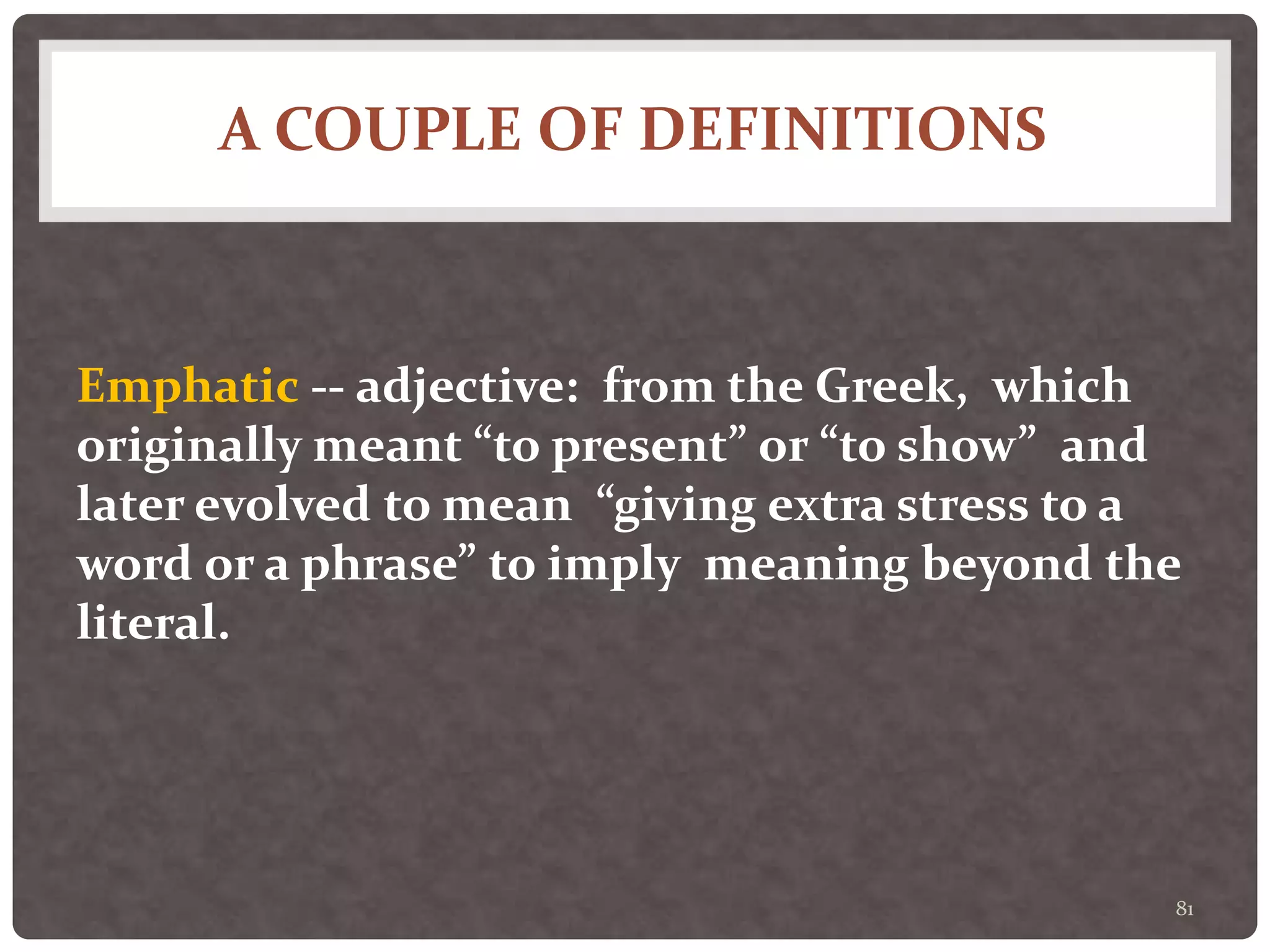 A COUPLE OF DEFINITIONS

Emphatic -- adjective: from the Greek, which originally meant “to present” or “to show” and later evolved to mean “giving extra stress to a word or a phrase” to imply meaning beyond the literal.

81